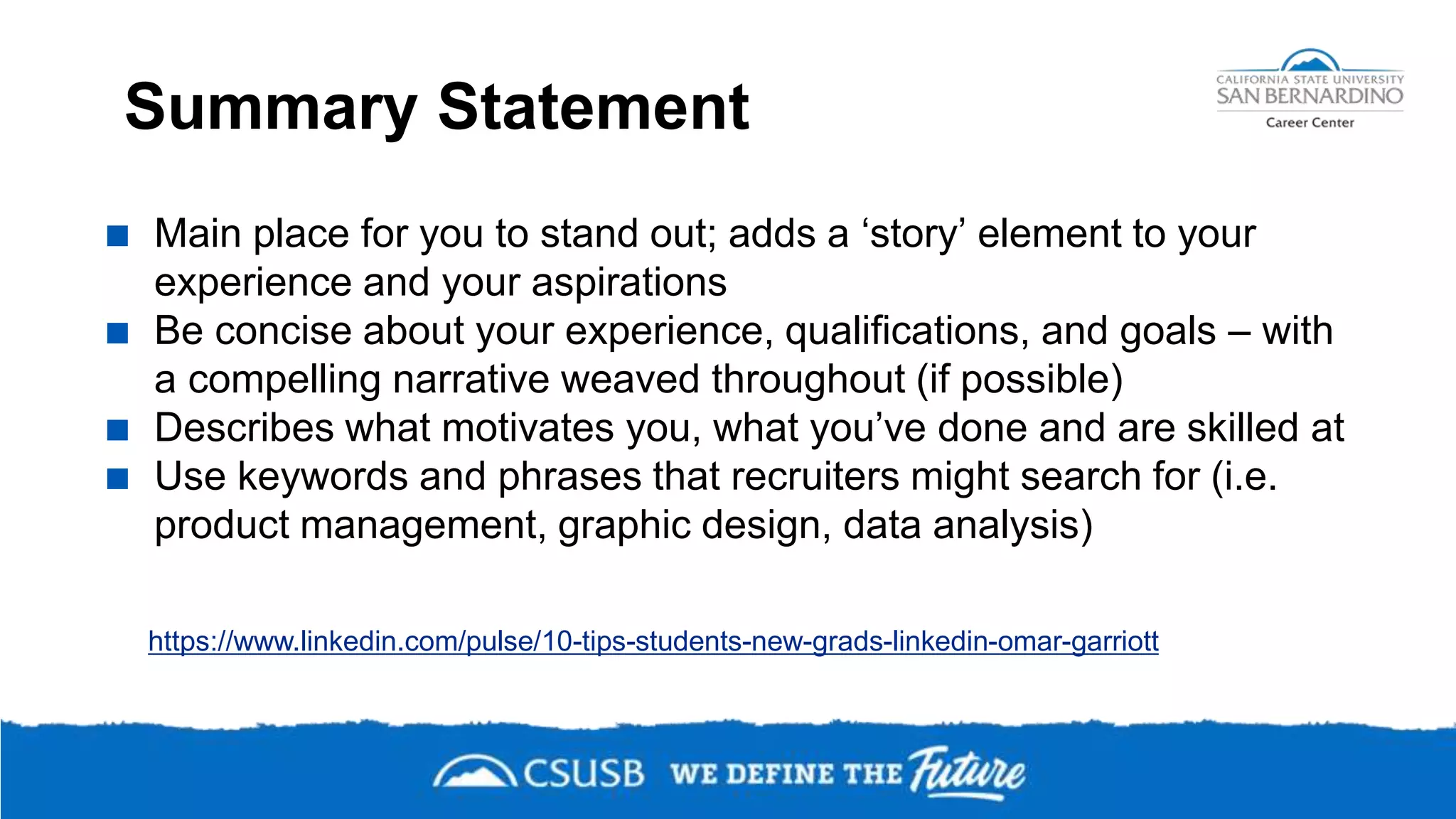 Summary Statement

CALIFORNIA STATE UNIVERSITY
SAN BERNARDINO
Career Center

■ Main place for you to stand out; adds a ‘story’ element to your experience and your aspirations
■ Be concise about your experience, qualifications, and goals – with a compelling narrative weaved throughout (if possible)
■ Describes what motivates you, what you’ve done and are skilled at
■ Use keywords and phrases that recruiters might search for (i.e. product management, graphic design, data analysis)

https://www.linkedin.com/pulse/10-tips-students-new-grads-linkedin-omar-garriott

CSUSB WE DEFINE THE Future